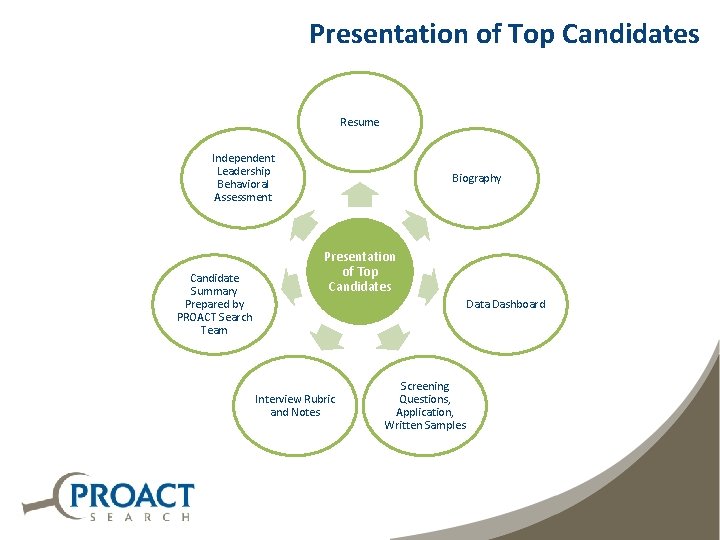 Presentation of Top Candidates

Presentation of Top Candidates

Resume

Biography

Data Dashboard

Screening Questions, Application, Written Samples

Interview Rubric and Notes

Candidate Summary Prepared by PROACT Search Team

Independent Leadership Behavioral Assessment

PROACT SEARCH